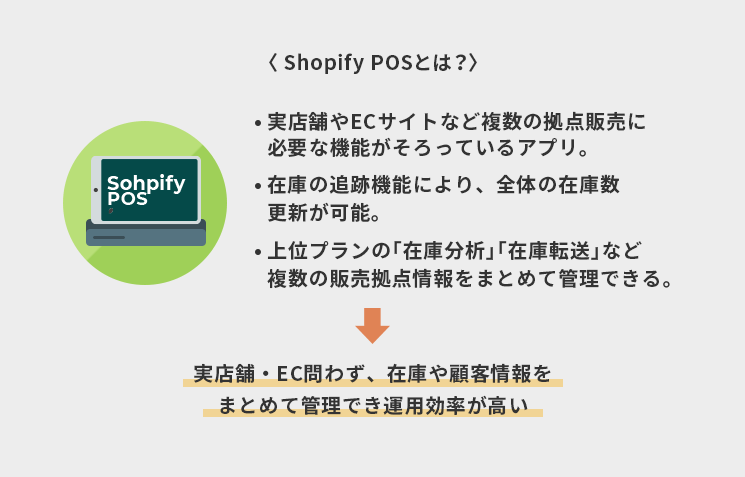 〈 Shopify POSとは？〉

Sohpify POS

• 実店舗やECサイトなど複数の拠点販売に必要な機能がそろっているアプリ。

• 在庫の追跡機能により、全体の在庫数更新が可能。

• 上位プランの「在庫分析」「在庫転送」など複数の販売拠点情報をまとめて管理できる。

実店舗・EC問わず、在庫や顧客情報をまとめて管理でき運用効率が高い